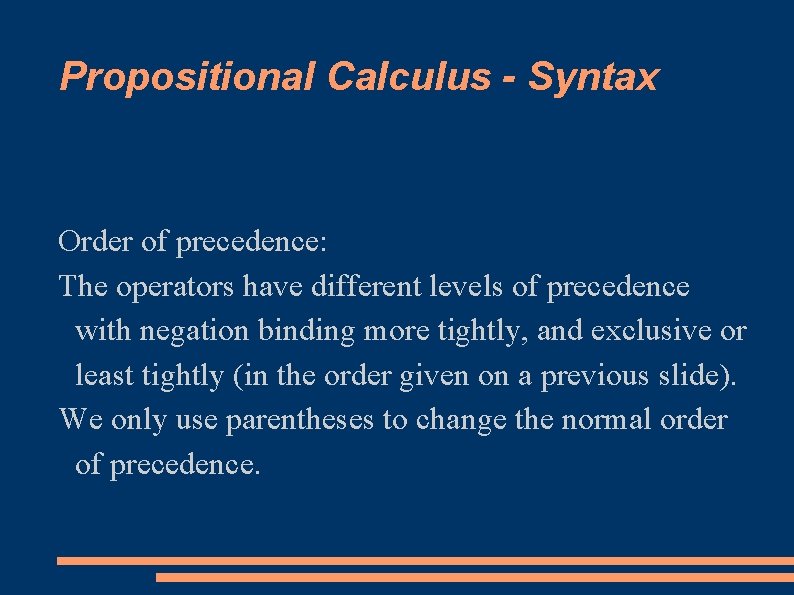 Propositional Calculus - Syntax

Order of precedence:

The operators have different levels of precedence with negation binding more tightly, and exclusive or least tightly (in the order given on a previous slide).

We only use parentheses to change the normal order of precedence.